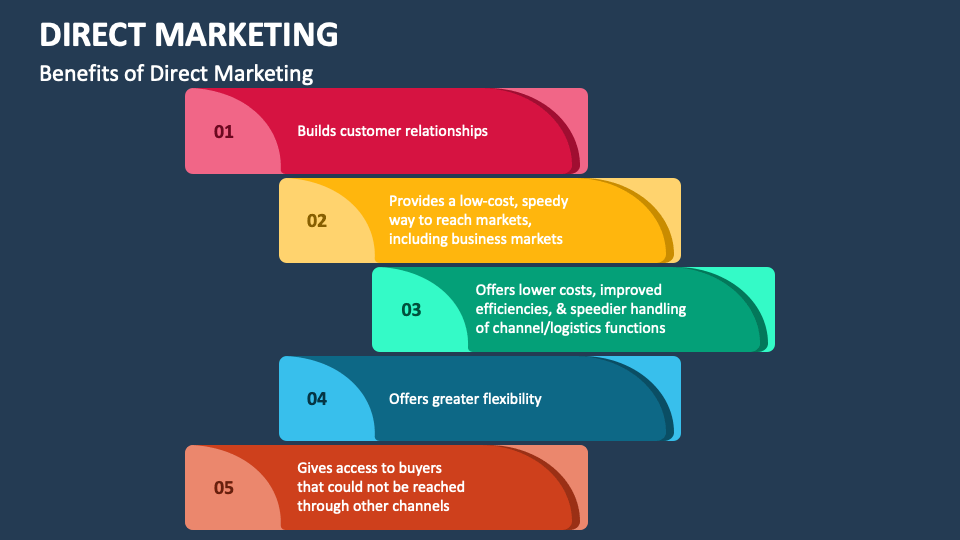 DIRECT MARKETING

Benefits of Direct Marketing

01 Builds customer relationships

02 Provides a low-cost, speedy way to reach markets, including business markets

03 Offers lower costs, improved efficiencies, & speedier handling of channel/logistics functions

04 Offers greater flexibility

05 Gives access to buyers that could not be reached through other channels